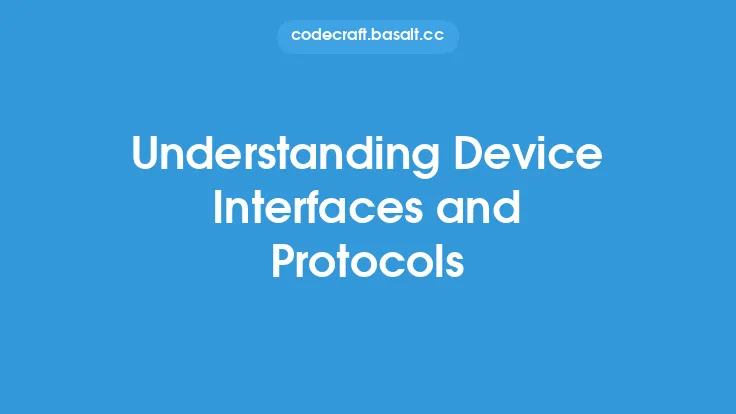 codecraft.basalt.cc

Understanding Device Interfaces and Protocols